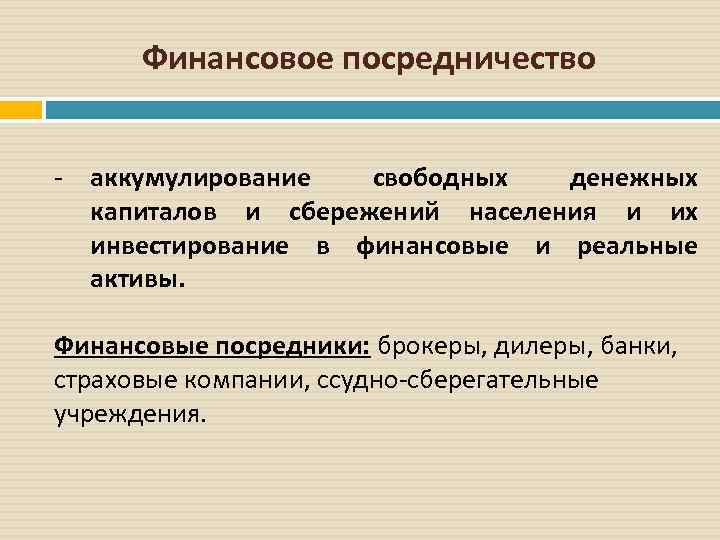 Финансовое посредничество

- аккумулирование свободных денежных капиталов и сбережений населения и их инвестирование в финансовые и реальные активы.

Финансовые посредники: брокеры, дилеры, банки, страховые компании, ссудно-сберегательные учреждения.